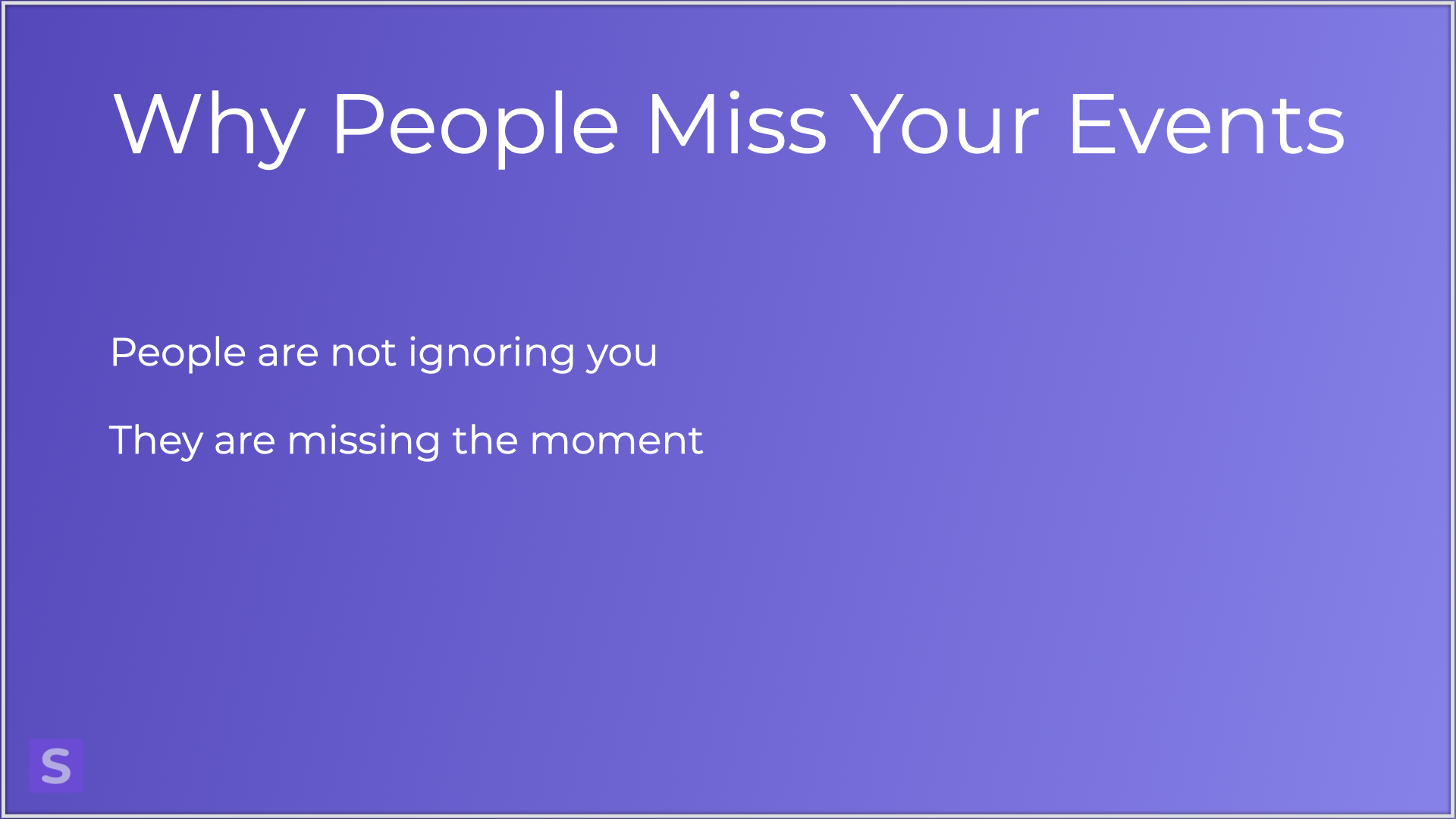 Why People Miss Your Events

People are not ignoring you

They are missing the moment

S